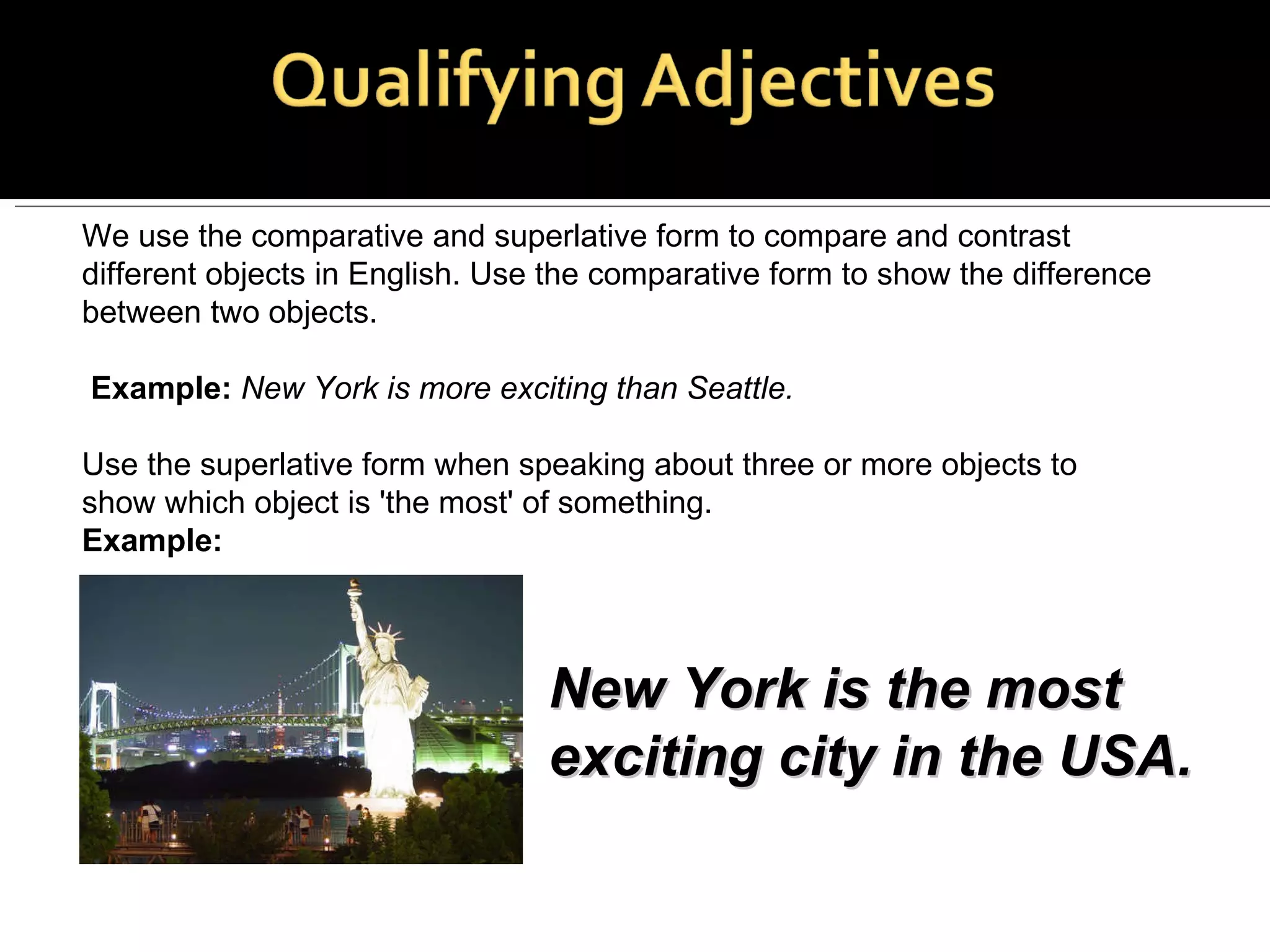 Qualifying Adjectives

We use the comparative and superlative form to compare and contrast different objects in English. Use the comparative form to show the difference between two objects.

Example: New York is more exciting than Seattle.

Use the superlative form when speaking about three or more objects to show which object is 'the most' of something.
Example:

New York is the most exciting city in the USA.